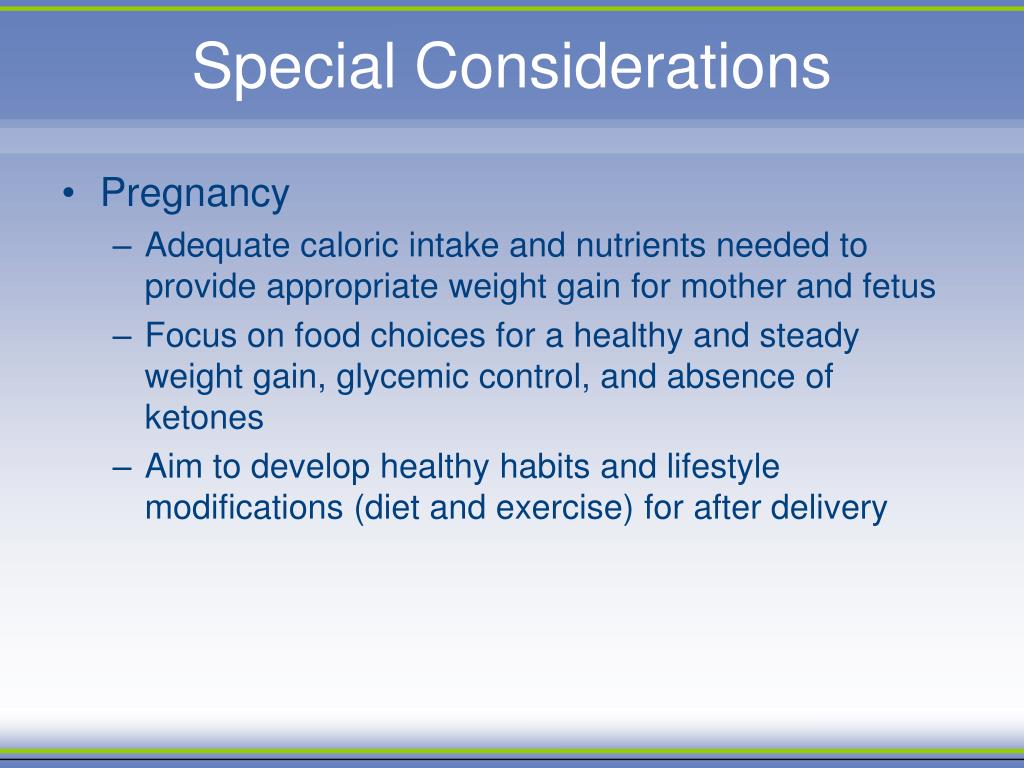 Special Considerations

• Pregnancy
– Adequate caloric intake and nutrients needed to provide appropriate weight gain for mother and fetus
– Focus on food choices for a healthy and steady weight gain, glycemic control, and absence of ketones
– Aim to develop healthy habits and lifestyle modifications (diet and exercise) for after delivery